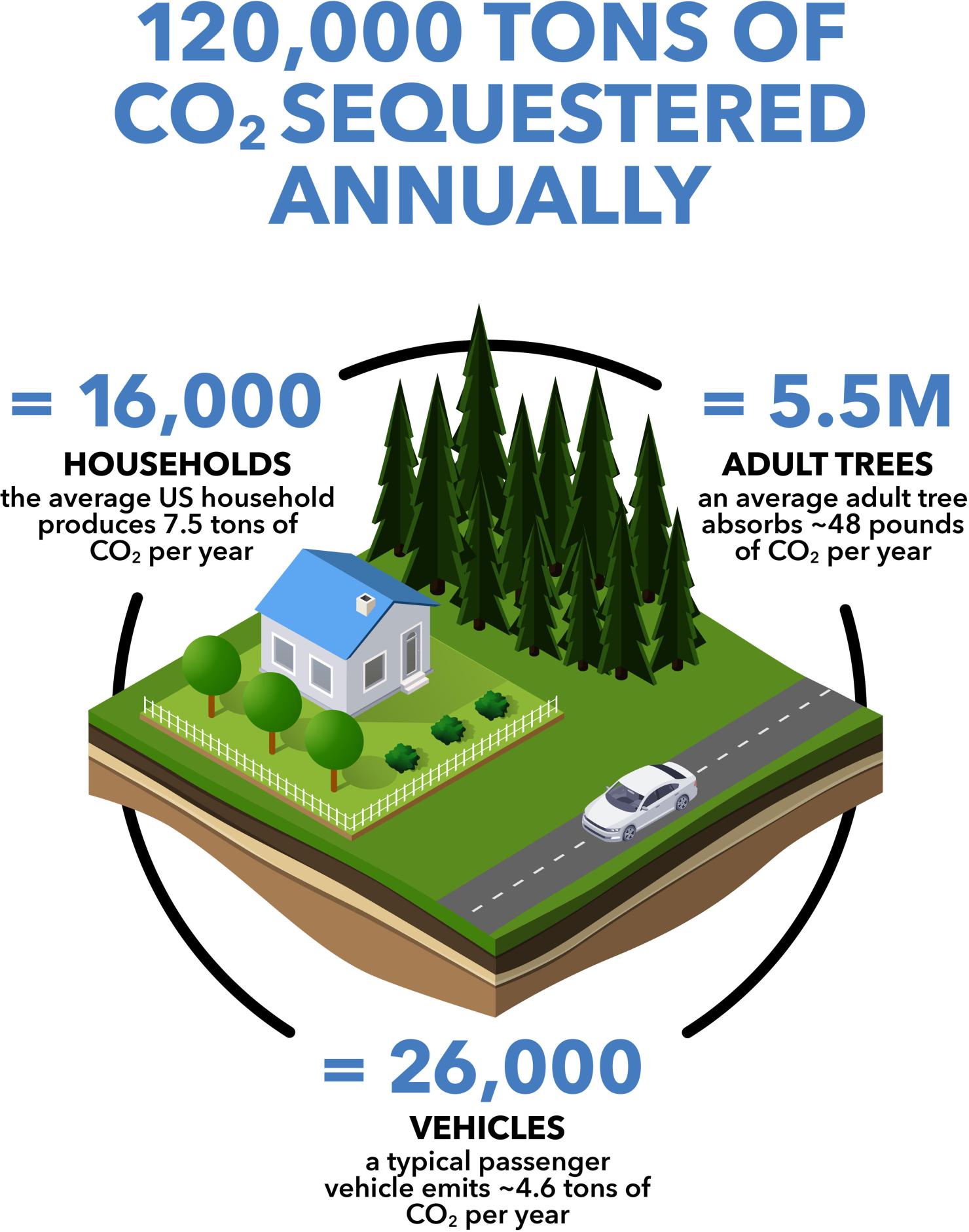 120,000 TONS OF $CO_2$ SEQUESTERED ANNUALLY

= 16,000

HOUSEHOLDS

the average US household produces 7.5 tons of $CO_2$ per year

= 5.5M

ADULT TREES

an average adult tree absorbs ~48 pounds of $CO_2$ per year

= 26,000

VEHICLES

a typical passenger vehicle emits ~4.6 tons of $CO_2$ per year